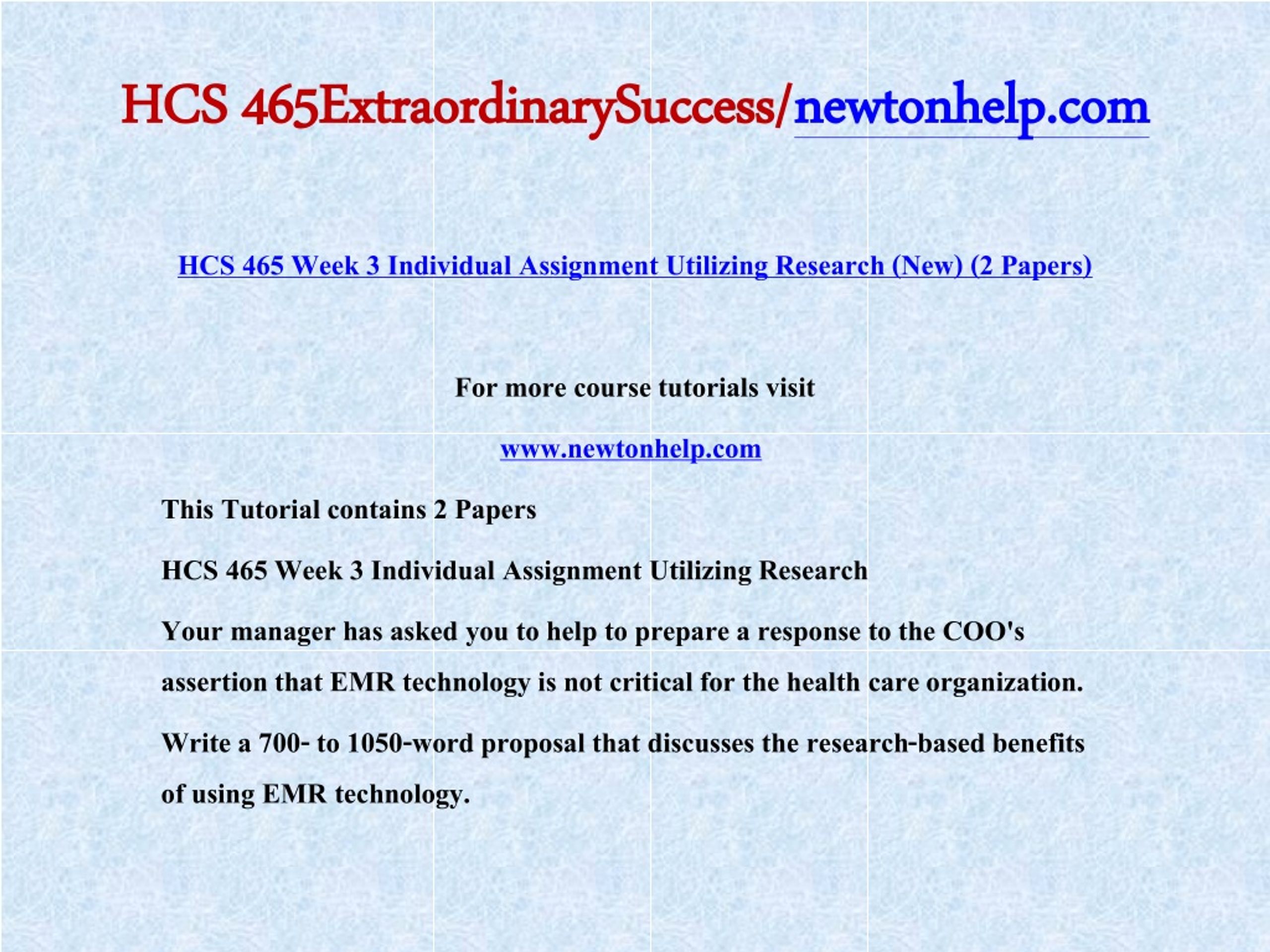 HCS 465ExtraordinarySuccess/newtonhelp.com

HCS 465 Week 3 Individual Assignment Utilizing Research (New) (2 Papers)

For more course tutorials visit

www.newtonhelp.com

This Tutorial contains 2 Papers

HCS 465 Week 3 Individual Assignment Utilizing Research

Your manager has asked you to help to prepare a response to the COO's assertion that EMR technology is not critical for the health care organization.

Write a 700- to 1050-word proposal that discusses the research-based benefits of using EMR technology.